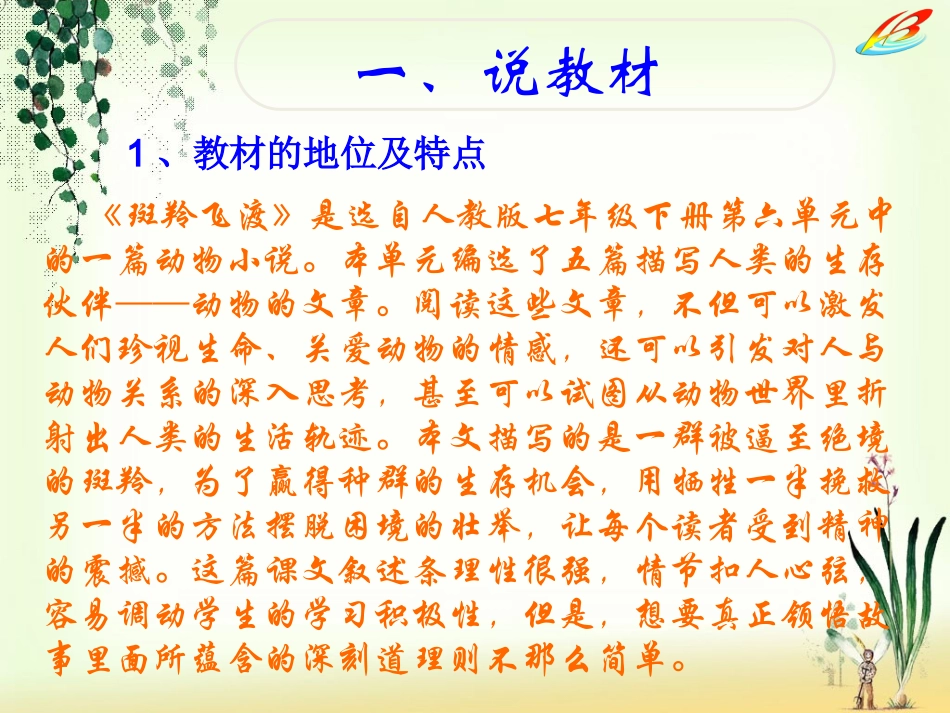 一、说教材

1、教材的地位及特点

《斑羚飞渡》是选自人教版七年级下册第六单元中的一篇动物小说。本单元编选了五篇描写人类的生存伙伴——动物的文章。阅读这些文章，不但可以激发人们珍视生命、关爱动物的情感，还可以引发对人与动物关系的深入思考，甚至可以试图从动物世界里折射出人类的生活轨迹。本文描写的是一群被逼至绝境的斑羚，为了赢得种群的生存机会，用牺牲一半挽救另一半的方法摆脱困境的壮举，让每个读者受到精神的震撼。这篇课文叙述条理性很强，情节扣人心弦，容易调动学生的学习积极性，但是，想要真正领悟故事里面所蕴含的深刻道理则不那么简单。